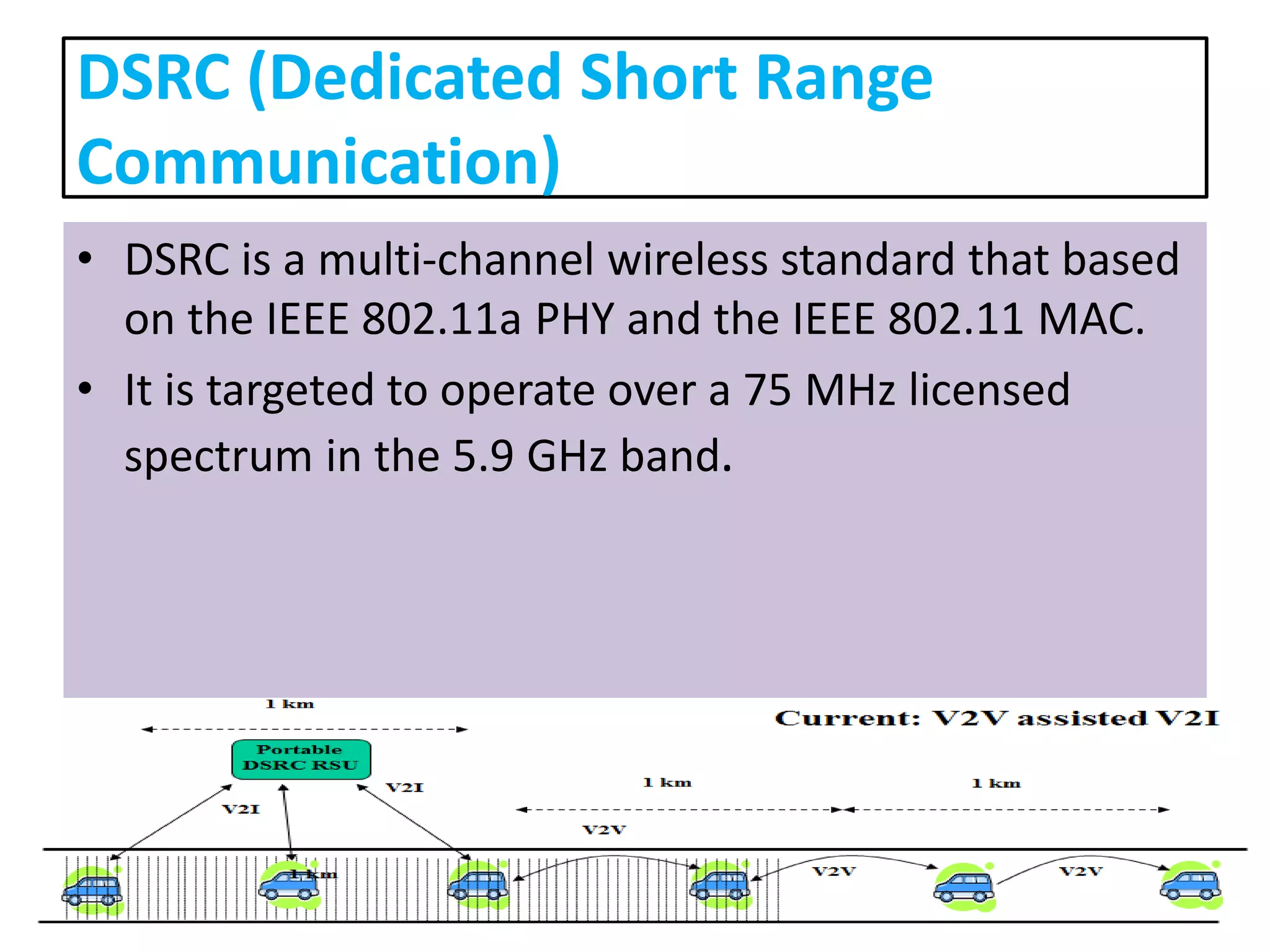 DSRC (Dedicated Short Range Communication)

• DSRC is a multi-channel wireless standard that based on the IEEE 802.11a PHY and the IEEE 802.11 MAC.
• It is targeted to operate over a 75 MHz licensed spectrum in the 5.9 GHz band.

1 km

Current: V2V assisted V2I

Portable DSRC RSU

V2I

V2I

1 km

1 km

V2V

1 km

V2V

V2V